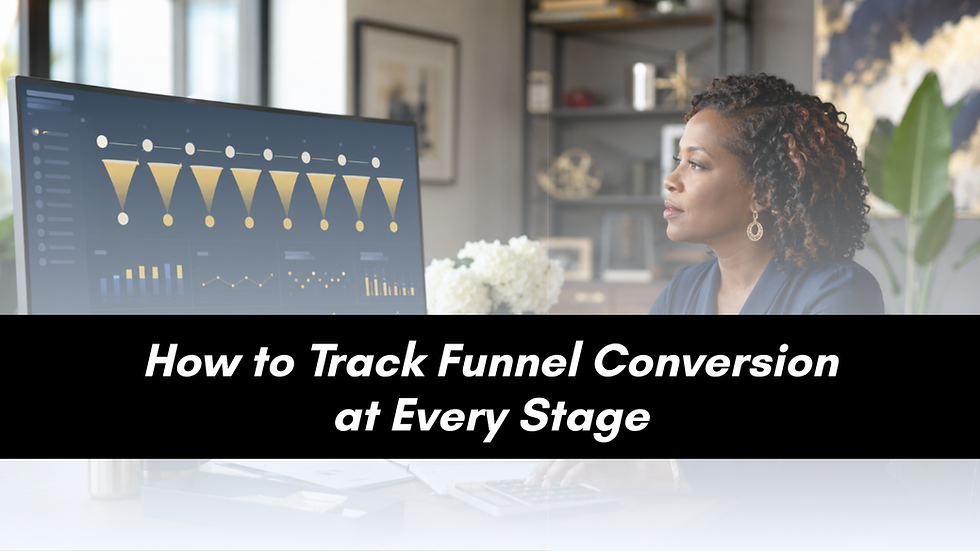 How to Track Funnel Conversion
at Every Stage